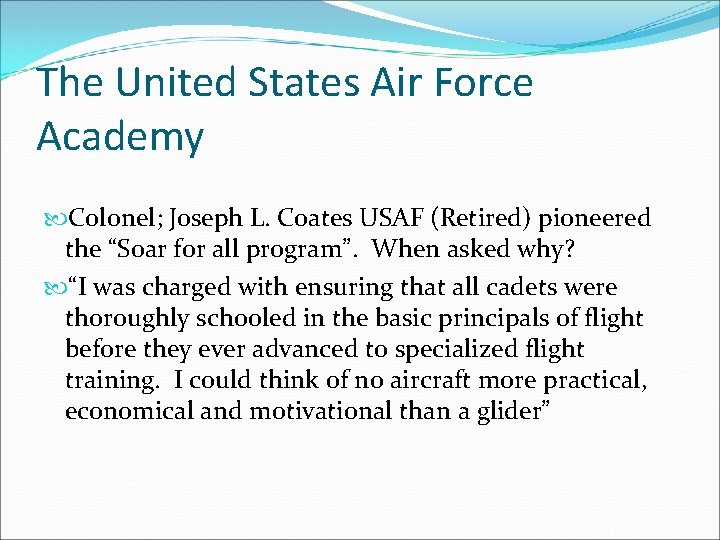 The United States Air Force Academy

Colonel; Joseph L. Coates USAF (Retired) pioneered the “Soar for all program”. When asked why?

“I was charged with ensuring that all cadets were thoroughly schooled in the basic principals of flight before they ever advanced to specialized flight training. I could think of no aircraft more practical, economical and motivational than a glider”